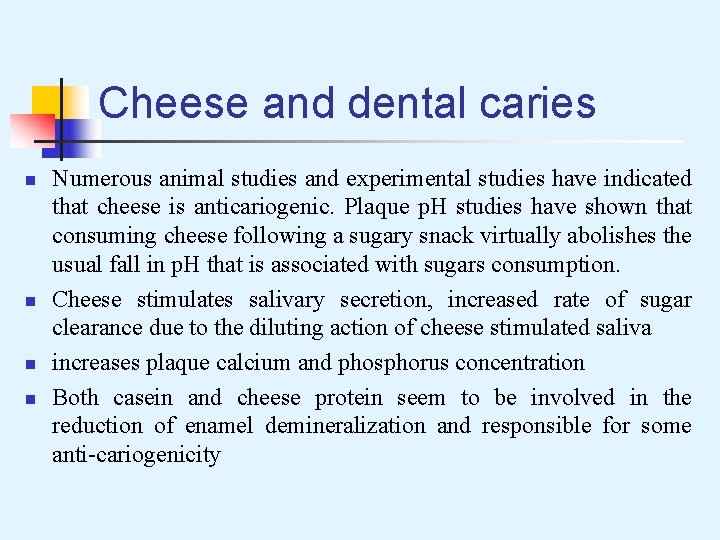 Cheese and dental caries

- Numerous animal studies and experimental studies have indicated that cheese is anticariogenic. Plaque pH studies have shown that consuming cheese following a sugary snack virtually abolishes the usual fall in pH that is associated with sugars consumption.
- Cheese stimulates salivary secretion, increased rate of sugar clearance due to the diluting action of cheese stimulated saliva
- increases plaque calcium and phosphorus concentration
- Both casein and cheese protein seem to be involved in the reduction of enamel demineralization and responsible for some anti-cariogenicity